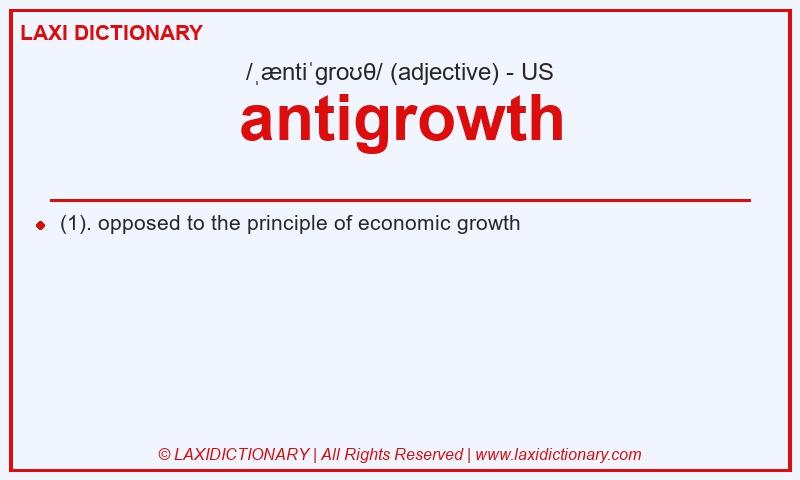 LAXI DICTIONARY

/ˌæntiˈɡroʊθ/ (adjective) - US

antigrowth

(1). opposed to the principle of economic growth

© LAXIDICTIONARY | All Rights Reserved | www.laxidictionary.com